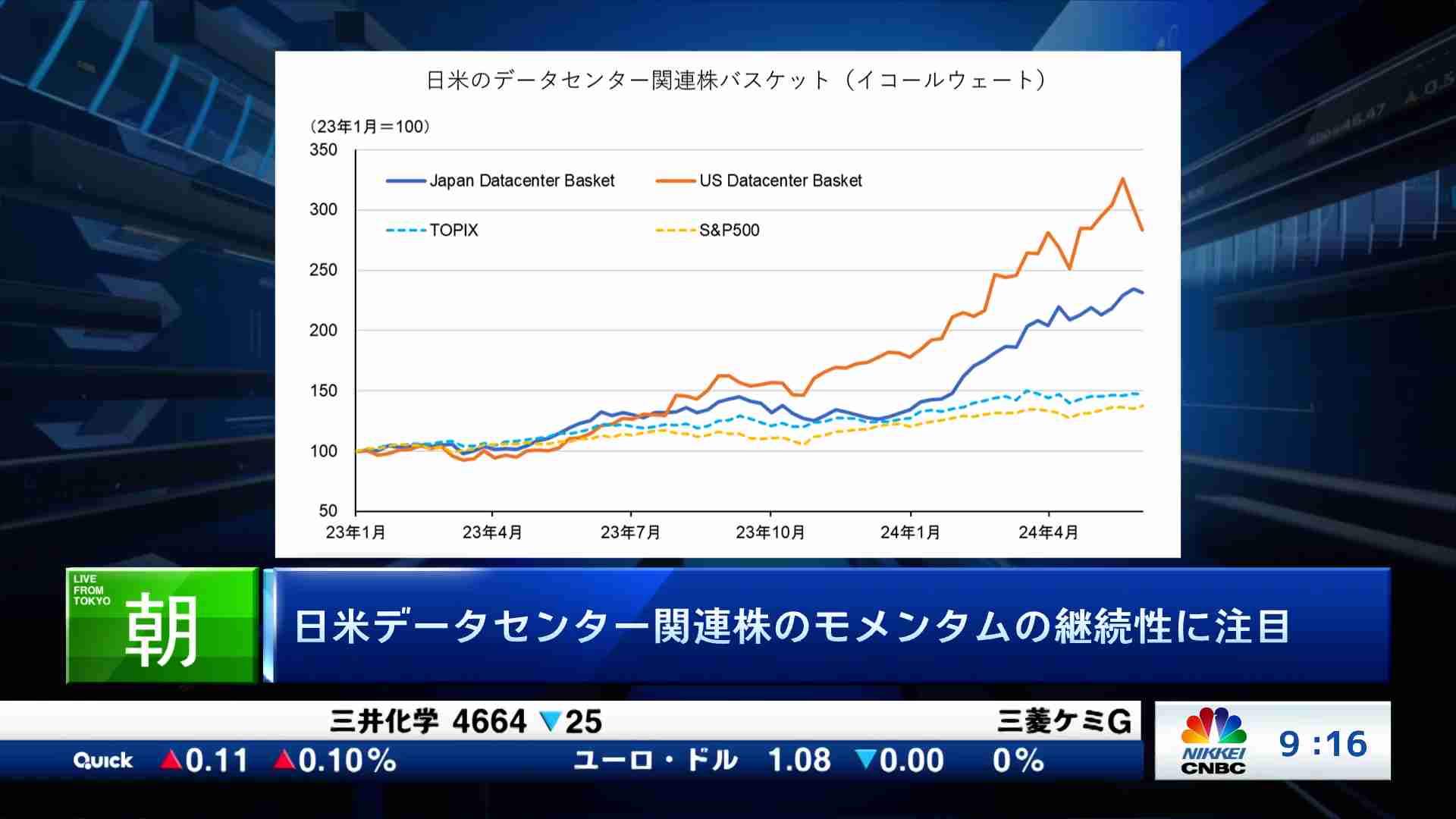 日米のデータセンター関連株バスケット（イコールウェート）

（23年1月＝100）
350
300
250
200
150
100
50

Japan Datacenter Basket
US Datacenter Basket
TOPIX
S&P500

23年1月
23年4月
23年7月
23年10月
24年1月
24年4月

LIVE FROM TOKYO
朝

日米データセンター関連株のモメンタムの継続性に注目

三井化学 4664 ▼25
三菱ケミG
Quick ▲0.11 ▲0.10%
ユーロ・ドル 1.08 ▼0.00 0%

NIKKEI CNBC
9:16